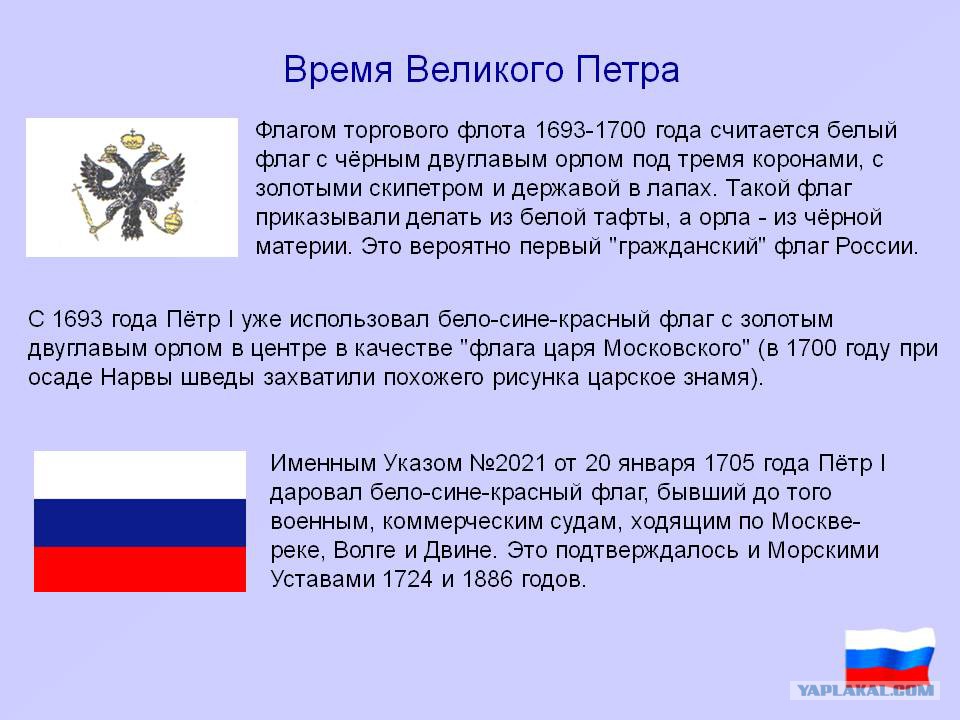 Время Великого Петра

Флагом торгового флота 1693-1700 года считается белый флаг с чёрным двуглавым орлом под тремя коронами, с золотыми скипетром и державой в лапах. Такой флаг приказывали делать из белой тафты, а орла - из чёрной материи. Это вероятно первый "гражданский" флаг России.

С 1693 года Пётр I уже использовал бело-сине-красный флаг с золотым двуглавым орлом в центре в качестве "флага царя Московского" (в 1700 году при осаде Нарвы шведы захватили похожего рисунка царское знамя).

Именным Указом №2021 от 20 января 1705 года Пётр I даровал бело-сине-красный флаг, бывший до того военным, коммерческим судам, ходящим по Москве-реке, Волге и Двине. Это подтверждалось и Морскими Уставами 1724 и 1886 годов.

YAPLAKAL.COM